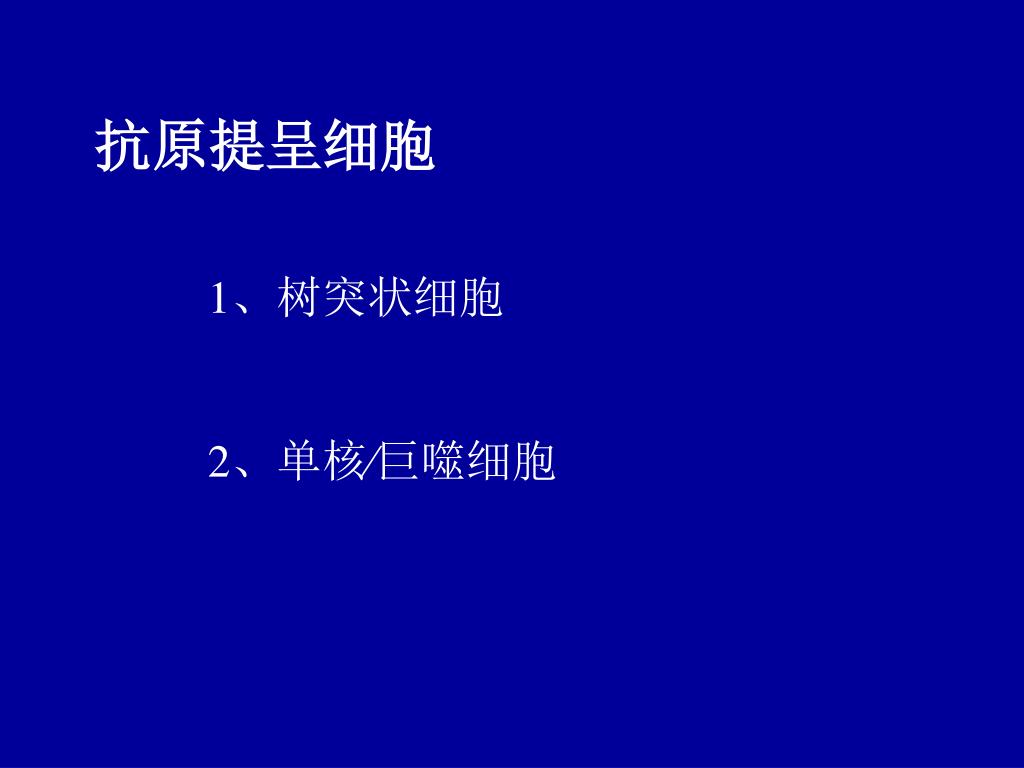 抗原提呈细胞

1、树突状细胞

2、单核/巨噬细胞